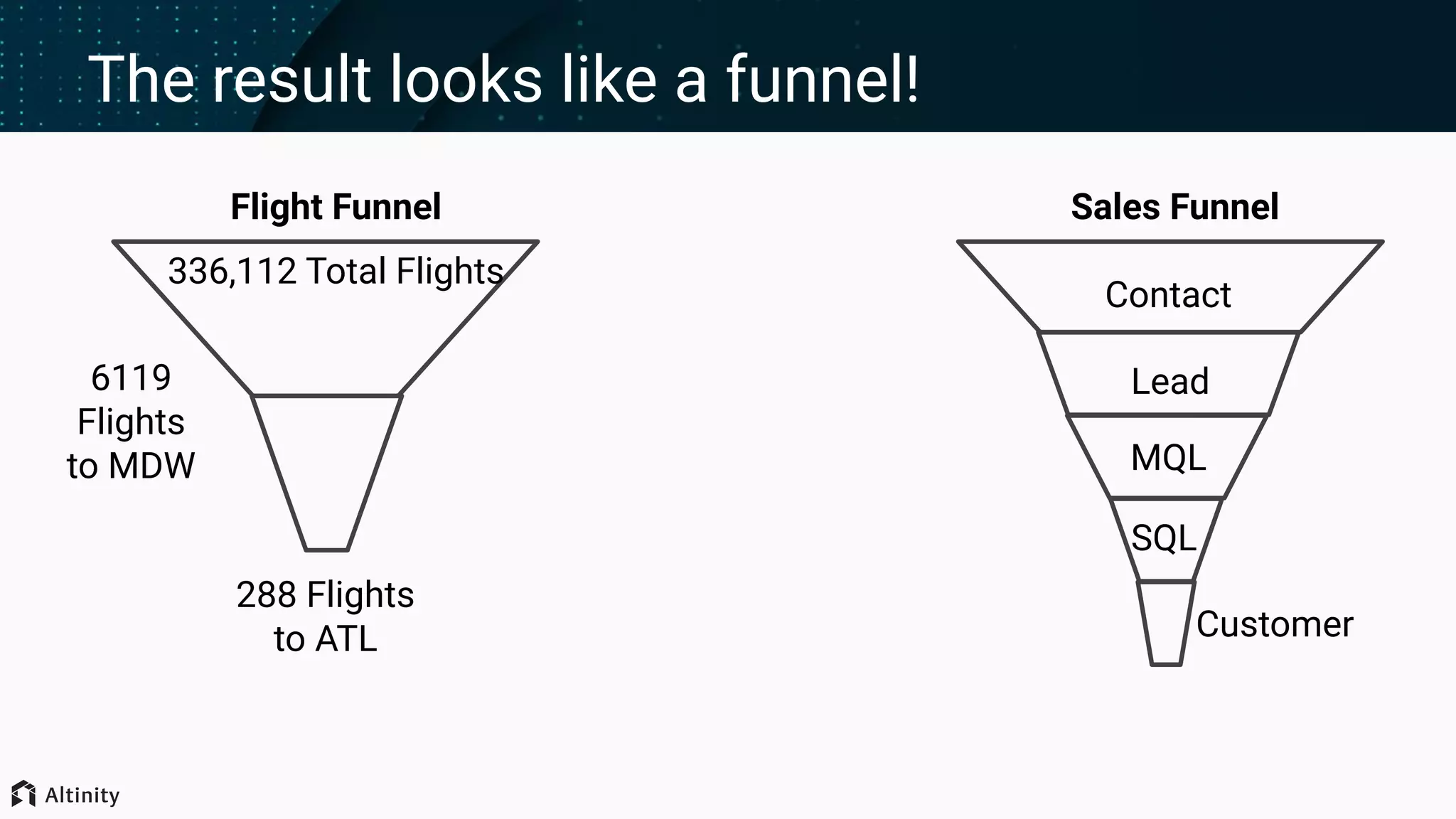 The result looks like a funnel!

Flight Funnel

336,112 Total Flights

6119 Flights to MDW

288 Flights to ATL

Sales Funnel

Contact

Lead

MQL

SQL

Customer

Altinity